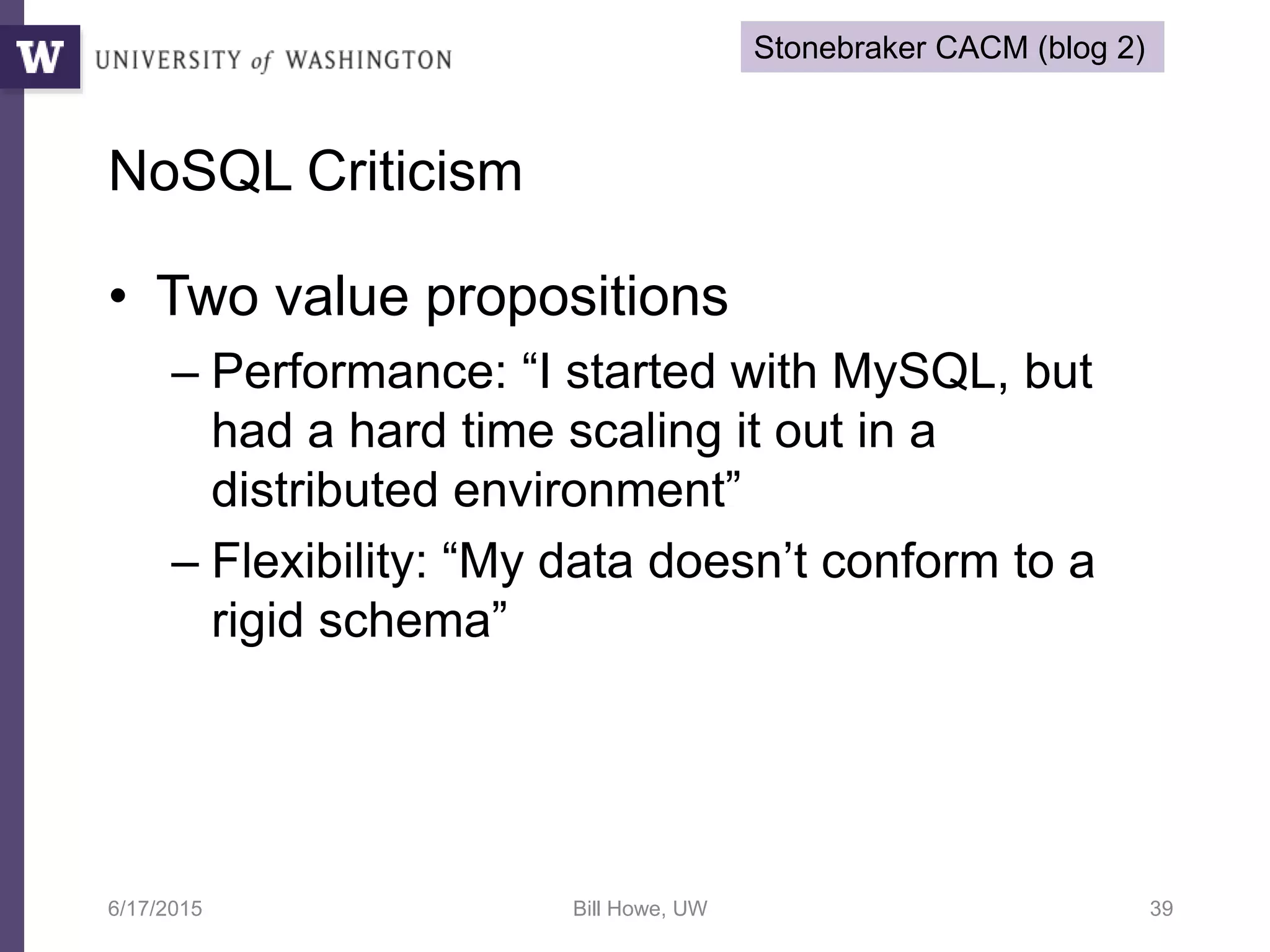 W UNIVERSITY of WASHINGTON

Stonebraker CACM (blog 2)

NoSQL Criticism

• Two value propositions
– Performance: “I started with MySQL, but had a hard time scaling it out in a distributed environment”
– Flexibility: “My data doesn’t conform to a rigid schema”

6/17/2015

Bill Howe, UW

39